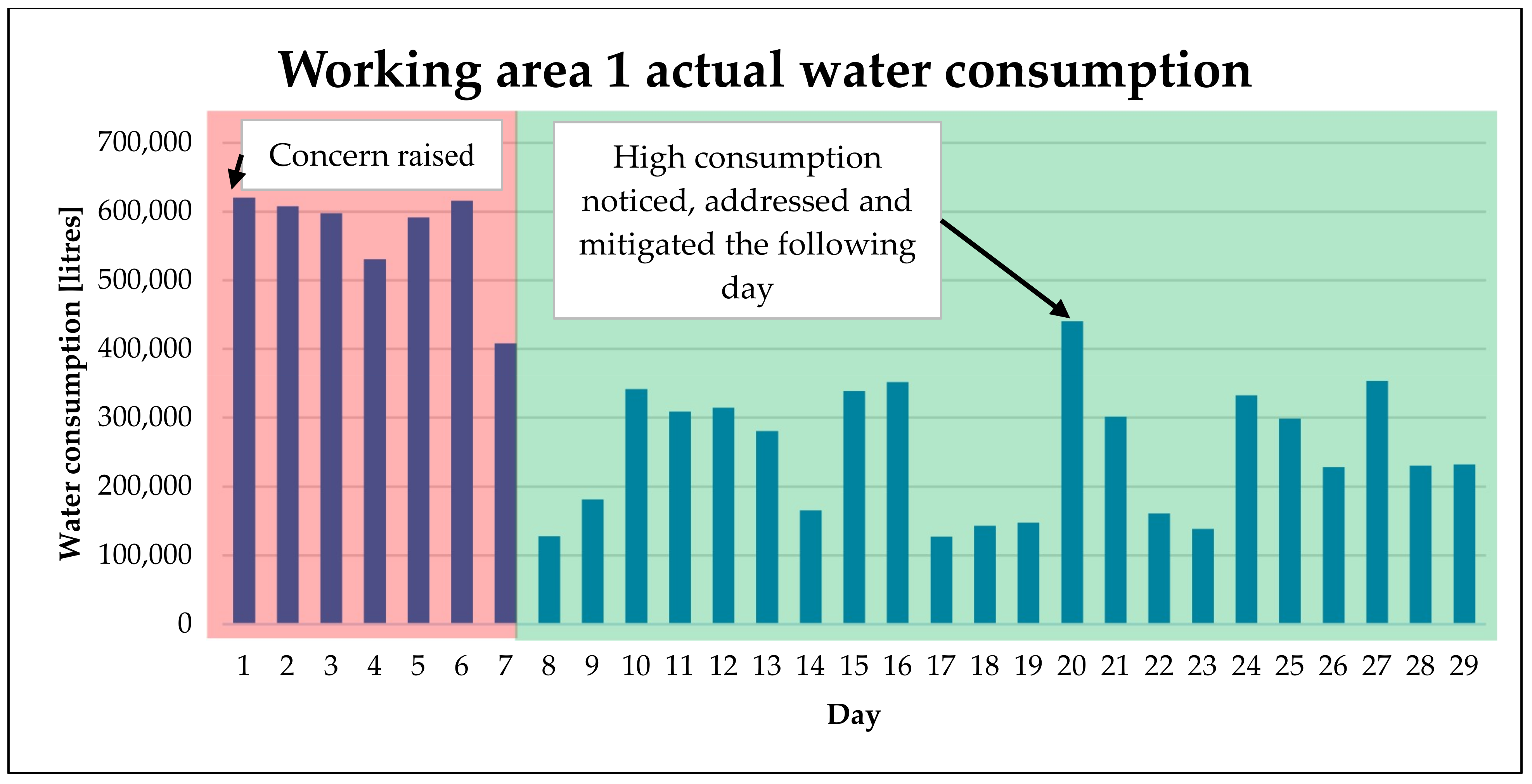 Working area 1 actual water consumption

Concern raised

High consumption noticed, addressed and mitigated the following day

Water consumption [litres]

700,000
600,000
500,000
400,000
300,000
200,000
100,000
0

1 2 3 4 5 6 7 8 9 10 11 12 13 14 15 16 17 18 19 20 21 22 23 24 25 26 27 28 29

Day